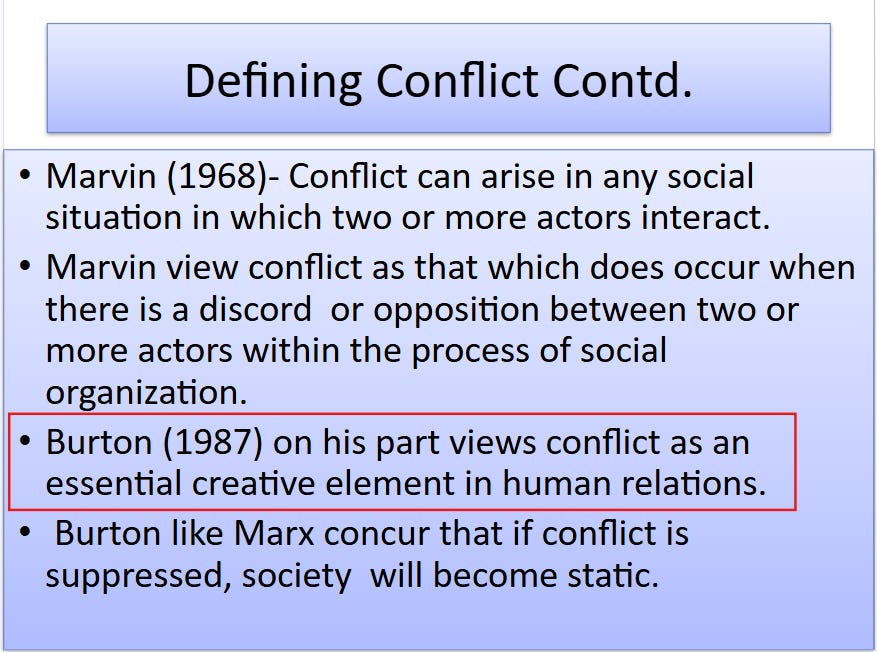 Defining Conflict Contd.

• Marvin (1968)- Conflict can arise in any social situation in which two or more actors interact.

• Marvin view conflict as that which does occur when there is a discord or opposition between two or more actors within the process of social organization.

• Burton (1987) on his part views conflict as an essential creative element in human relations.

• Burton like Marx concur that if conflict is suppressed, society will become static.